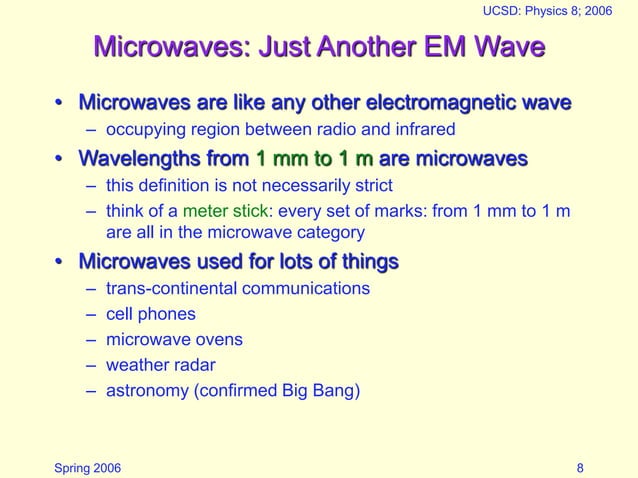 UCSD: Physics 8; 2006

Microwaves: Just Another EM Wave

• Microwaves are like any other electromagnetic wave
  – occupying region between radio and infrared
• Wavelengths from 1 mm to 1 m are microwaves
  – this definition is not necessarily strict
  – think of a meter stick: every set of marks: from 1 mm to 1 m are all in the microwave category
• Microwaves used for lots of things
  – trans-continental communications
  – cell phones
  – microwave ovens
  – weather radar
  – astronomy (confirmed Big Bang)

Spring 2006

8